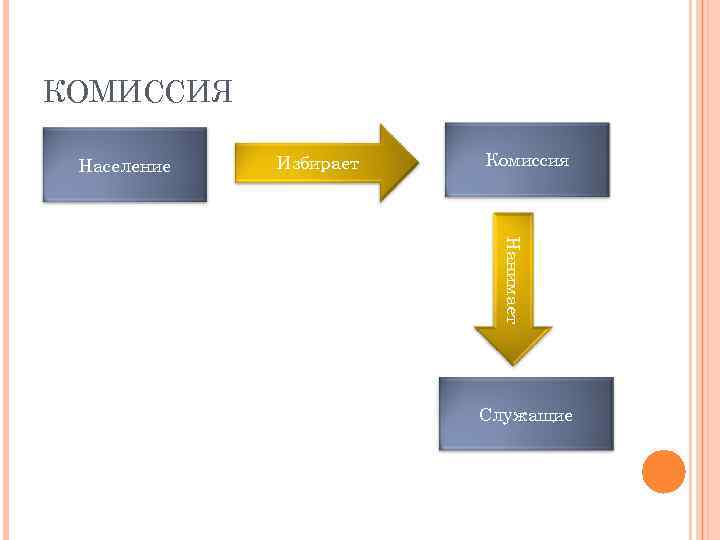 КОМИССИЯ

Население

Избирает

Комиссия

Нанимает

Служащие